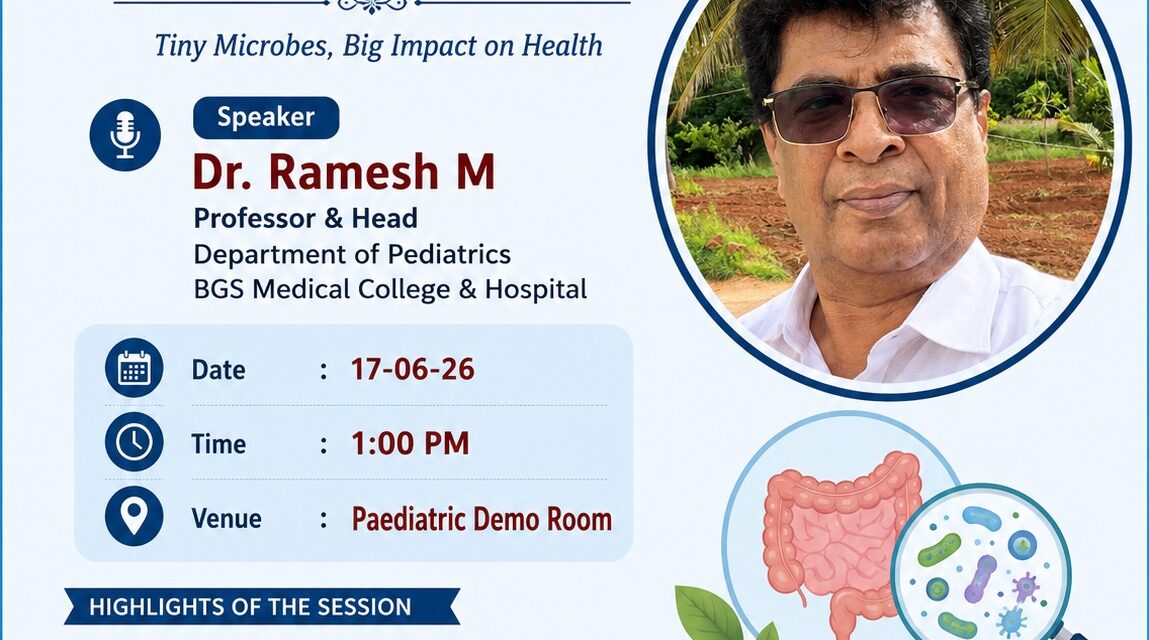 Tiny Microbes, Big Impact on Health

Speaker

Dr. Ramesh M

Professor & Head
Department of Pediatrics
BGS Medical College & Hospital

Date : 17-06-26

Time : 1:00 PM

Venue : Paediatric Demo Room

HIGHLIGHTS OF THE SESSION